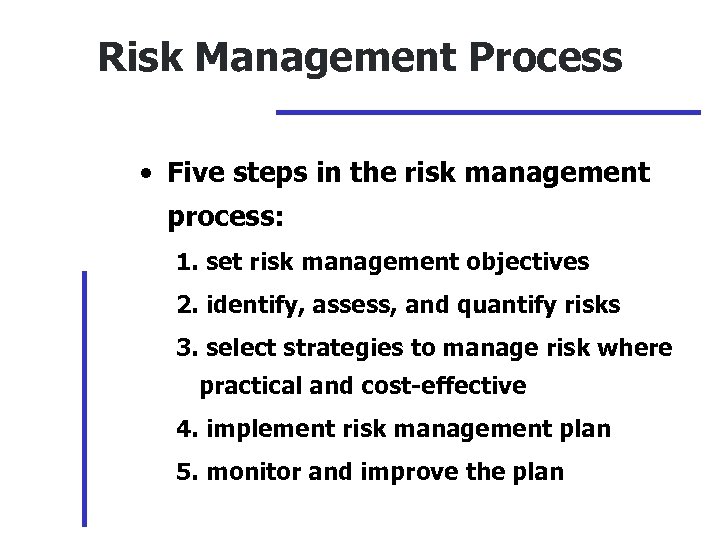 Risk Management Process

• Five steps in the risk management process:

1. set risk management objectives
2. identify, assess, and quantify risks
3. select strategies to manage risk where practical and cost-effective
4. implement risk management plan
5. monitor and improve the plan